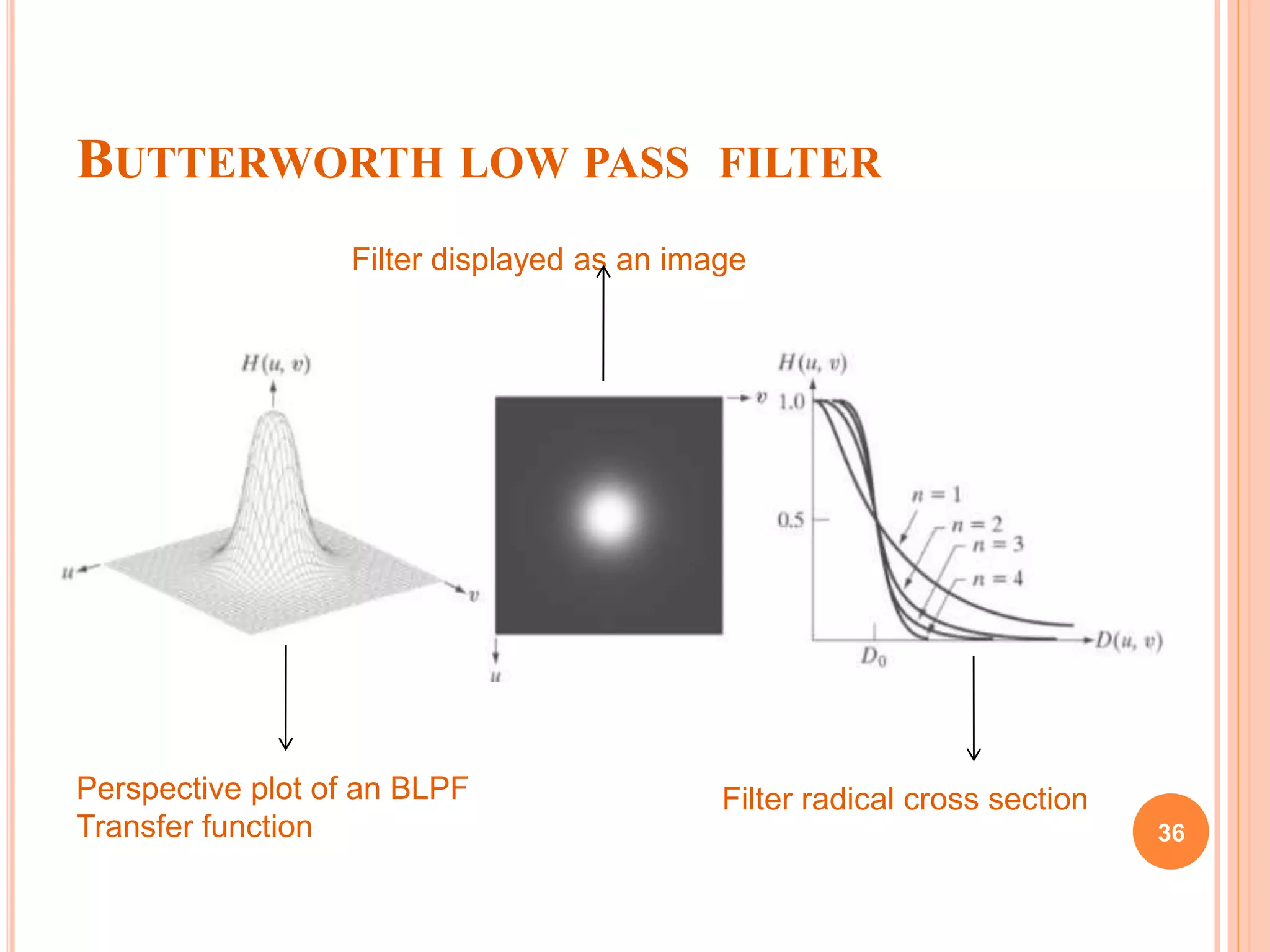 BUTTERWORTH LOW PASS FILTER

Filter displayed as an image

$H(u, v)$

$u$

$v$

$v$

$u$

$H(u, v)$

1.0

0.5

$n = 1$

$n = 2$

$n = 3$

$n = 4$

$D_0$

$D(u, v)$

Perspective plot of an BLPF Transfer function

Filter radical cross section

36